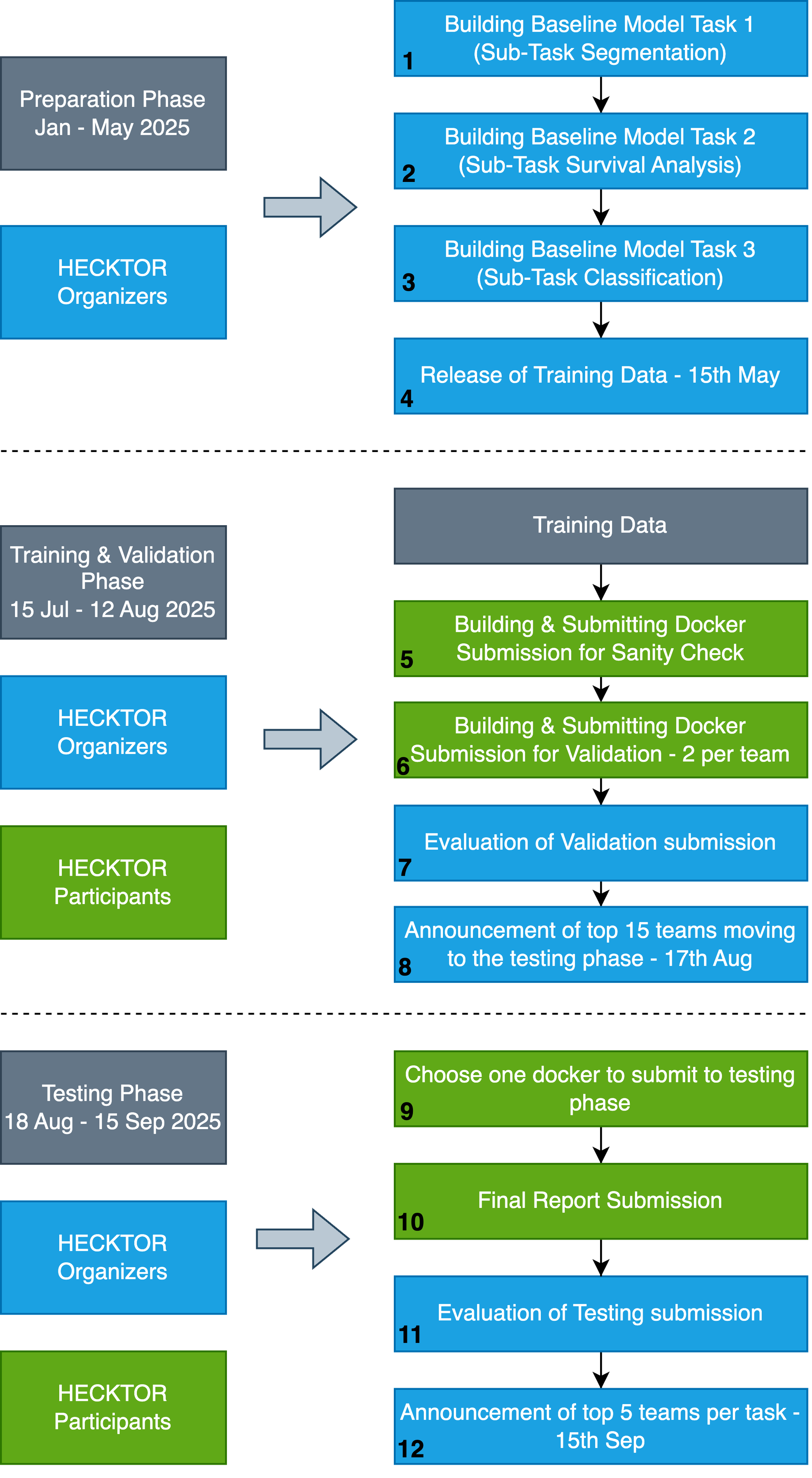 Preparation Phase
Jan - May 2025

HECKTOR
Organizers

1 Building Baseline Model Task 1
(Sub-Task Segmentation)

2 Building Baseline Model Task 2
(Sub-Task Survival Analysis)

3 Building Baseline Model Task 3
(Sub-Task Classification)

4 Release of Training Data - 15th May

Training & Validation
Phase
15 Jul - 12 Aug 2025

HECKTOR
Organizers

HECKTOR
Participants

Training Data

5 Building & Submitting Docker
Submission for Sanity Check

6 Building & Submitting Docker
Submission for Validation - 2 per team

7 Evaluation of Validation submission

8 Announcement of top 15 teams moving
to the testing phase - 17th Aug

Testing Phase
18 Aug - 15 Sep 2025

HECKTOR
Organizers

HECKTOR
Participants

9 Choose one docker to submit to testing
phase

10 Final Report Submission

11 Evaluation of Testing submission

12 Announcement of top 5 teams per task -
15th Sep